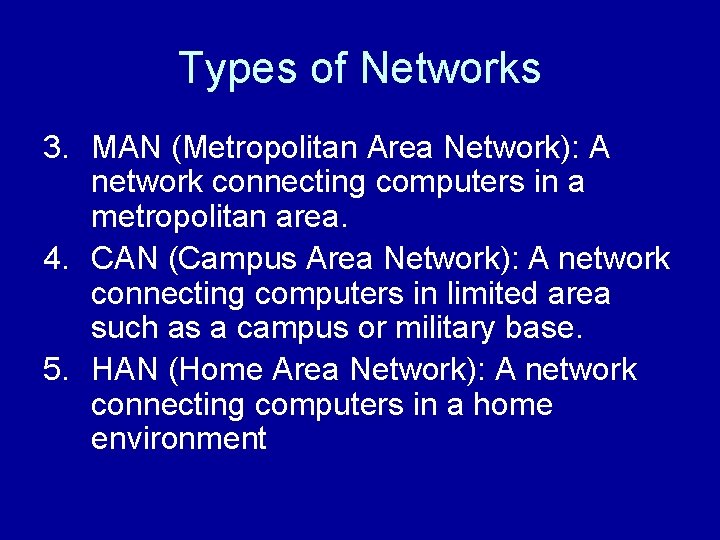 Types of Networks

3. MAN (Metropolitan Area Network): A network connecting computers in a metropolitan area.
4. CAN (Campus Area Network): A network connecting computers in limited area such as a campus or military base.
5. HAN (Home Area Network): A network connecting computers in a home environment